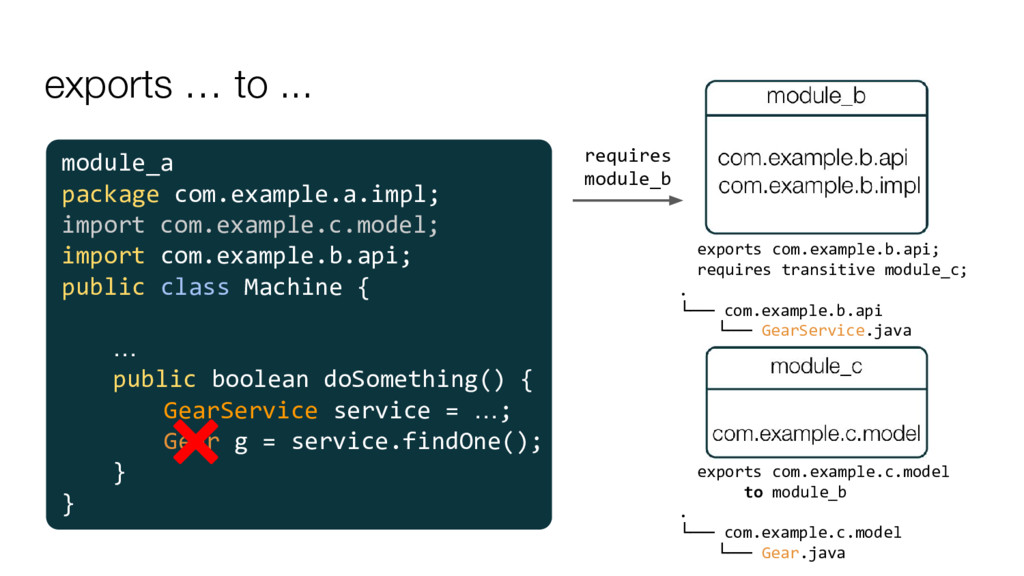 exports … to ...

module_a
package com.example.a.impl;
import com.example.c.model;
import com.example.b.api;
public class Machine {

    …
    public boolean doSomething() {
        GearService service = …;
        Gear g = service.findOne();
    }
}

requires module_b

module_b

com.example.b.api
com.example.b.impl

exports com.example.b.api;
requires transitive module_c;

.
└── com.example.b.api
    └── GearService.java

module_c

com.example.c.model

exports com.example.c.model
    to module_b

.
└── com.example.c.model
    └── Gear.java